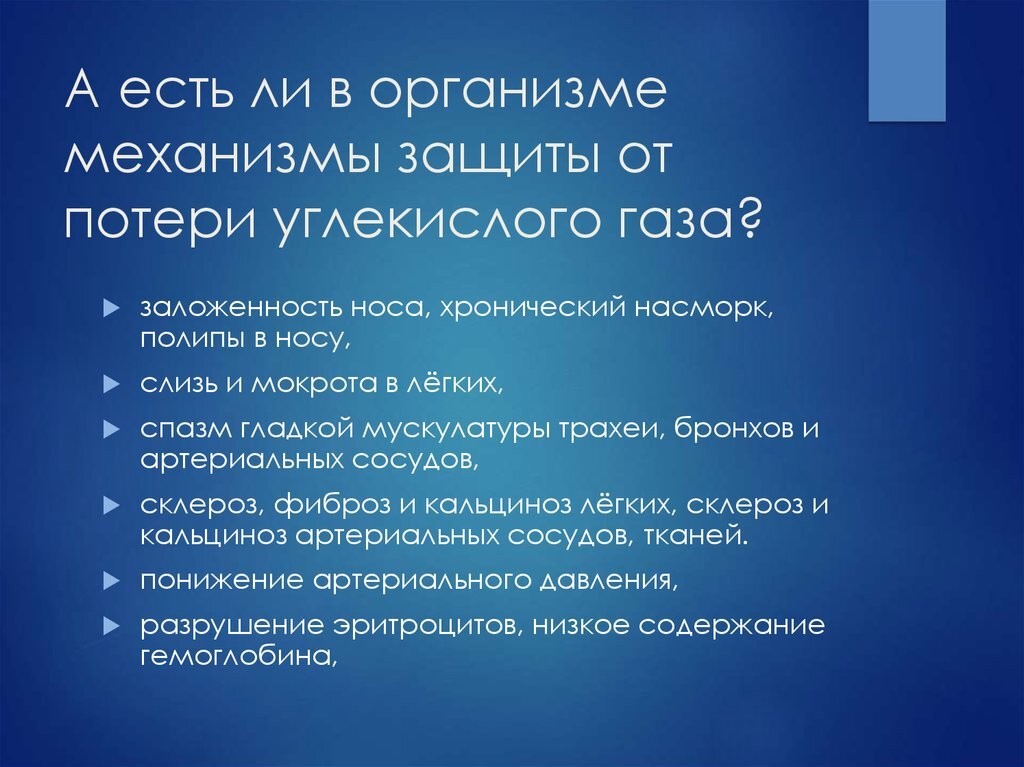 А есть ли в организме механизмы защиты от потери углекислого газа?

заложенность носа, хронический насморк, полипы в носу,

слизь и мокрота в лёгких,

спазм гладкой мускулатуры трахеи, бронхов и артериальных сосудов,

склероз, фиброз и кальциноз лёгких, склероз и кальциноз артериальных сосудов, тканей.

понижение артериального давления,

разрушение эритроцитов, низкое содержание гемоглобина,